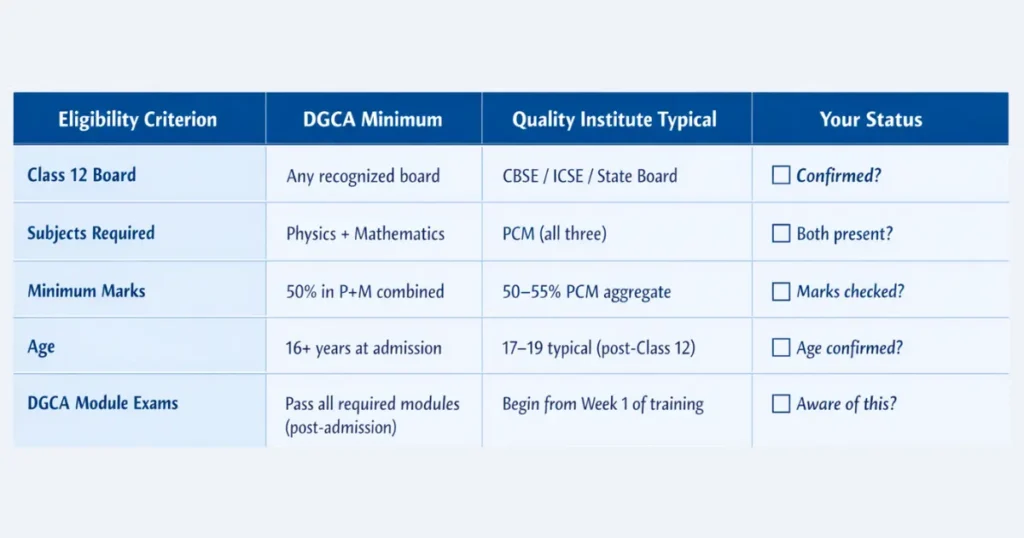 | Eligibility Criterion | DGCA Minimum | Quality Institute Typical | Your Status |
|---|---|---|---|
| Class 12 Board | Any recognized board | CBSE / ICSE / State Board | ☐ Confirmed? |
| Subjects Required | Physics + Mathematics | PCM (all three) | ☐ Both present? |
| Minimum Marks | 50% in P+M combined | 50–55% PCM aggregate | ☐ Marks checked? |
| Age | 16+ years at admission | 17–19 typical (post-Class 12) | ☐ Age confirmed? |
| DGCA Module Exams | Pass all required modules (post-admission) | Begin from Week 1 of training | ☐ Aware of this? |